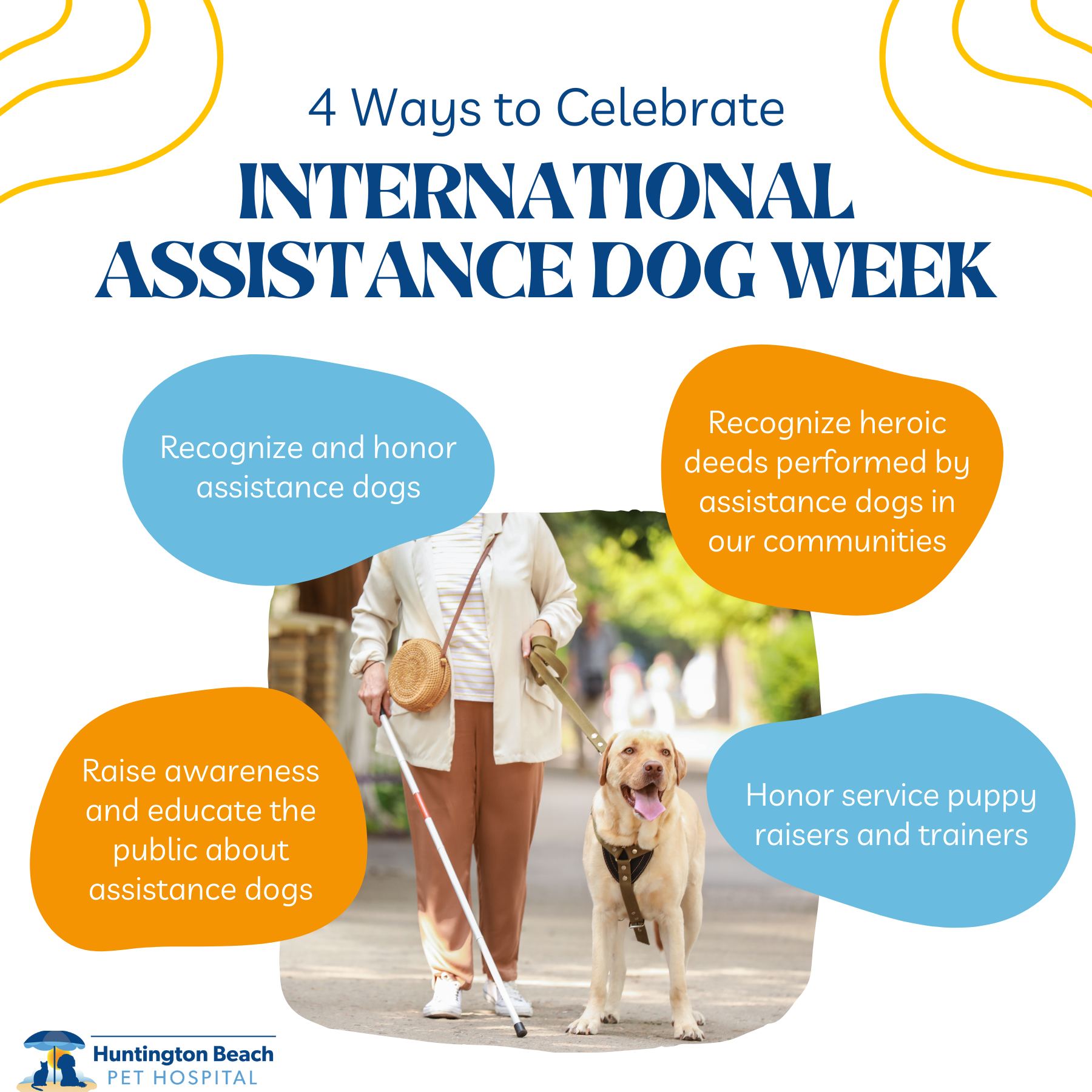 4 Ways to Celebrate
INTERNATIONAL ASSISTANCE DOG WEEK

Recognize and honor assistance dogs

Recognize heroic deeds performed by assistance dogs in our communities

Raise awareness and educate the public about assistance dogs

Honor service puppy raisers and trainers

Huntington Beach
PET HOSPITAL